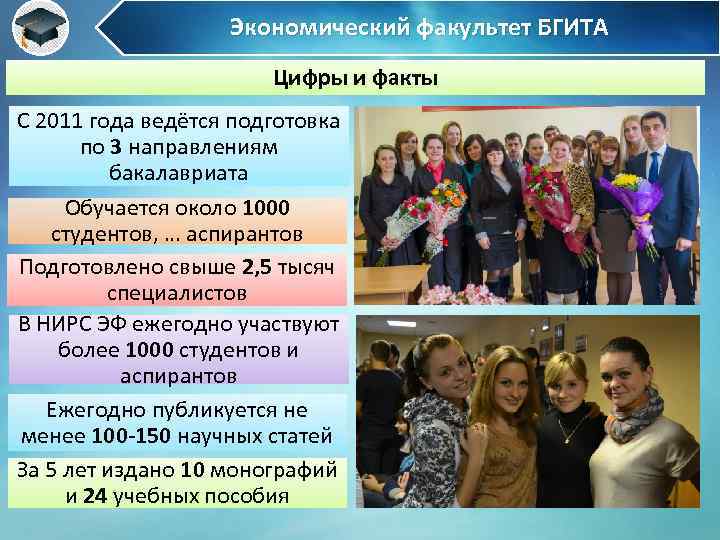 Экономический факультет БГИТА

Цифры и факты

С 2011 года ведётся подготовка по 3 направлениям бакалавриата

Обучается около 1000 студентов, ... аспирантов

Подготовлено свыше 2,5 тысяч специалистов

В НИРС ЭФ ежегодно участвуют более 1000 студентов и аспирантов

Ежегодно публикуется не менее 100-150 научных статей

За 5 лет издано 10 монографий и 24 учебных пособия